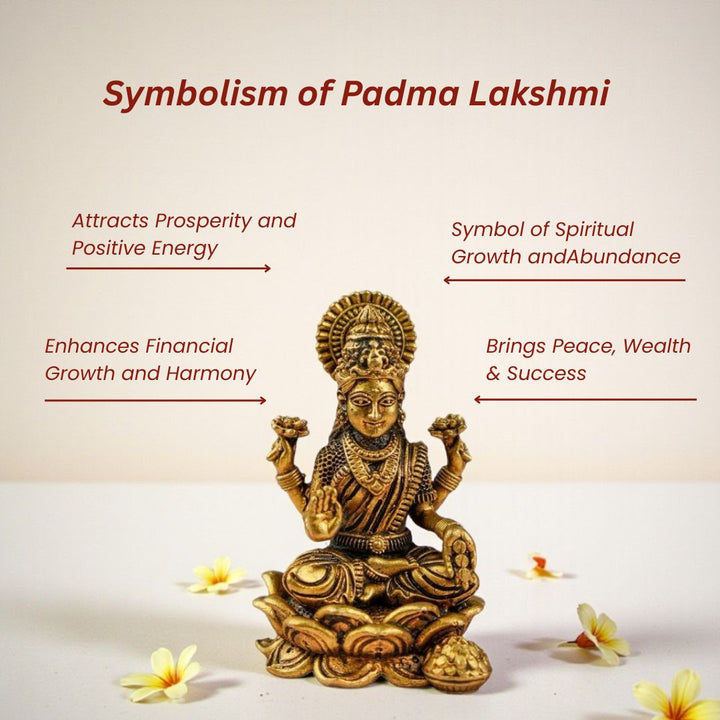 Symbolism of Padma Lakshmi

Attracts Prosperity and Positive Energy

Symbol of Spiritual Growth andAbundance

Enhances Financial Growth and Harmony

Brings Peace, Wealth & Success